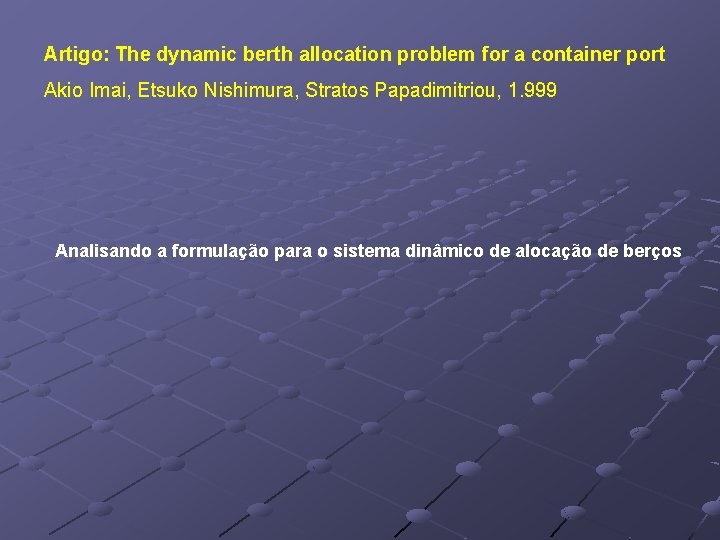 Artigo: The dynamic berth allocation problem for a container port

Akio Imai, Etsuko Nishimura, Stratos Papadimitriou, 1.999

Analisando a formulação para o sistema dinâmico de alocação de berços